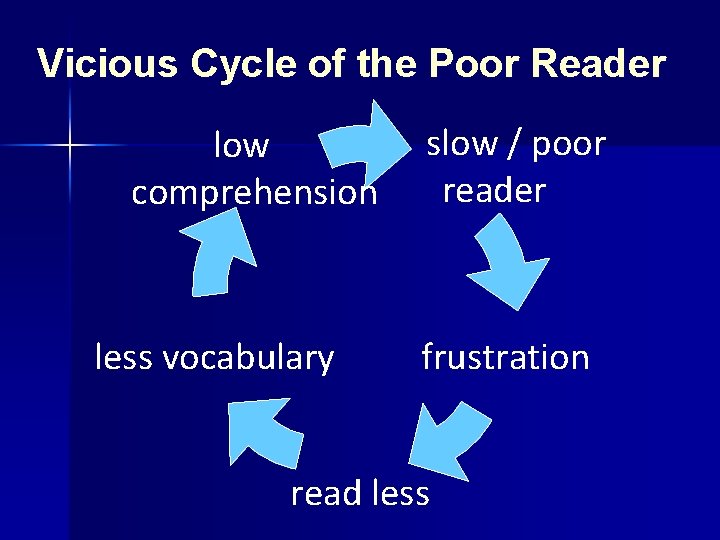 Vicious Cycle of the Poor Reader

slow / poor reader

frustration

read less

less vocabulary

low comprehension